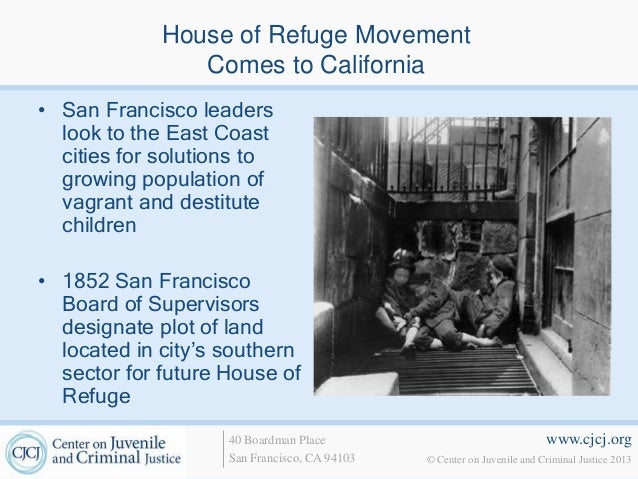 House of Refuge Movement
Comes to California

• San Francisco leaders look to the East Coast cities for solutions to growing population of vagrant and destitute children

• 1852 San Francisco Board of Supervisors designate plot of land located in city's southern sector for future House of Refuge

CJCJ Center on Juvenile and Criminal Justice

40 Boardman Place
San Francisco, CA 94103

www.cjcj.org
© Center on Juvenile and Criminal Justice 2013